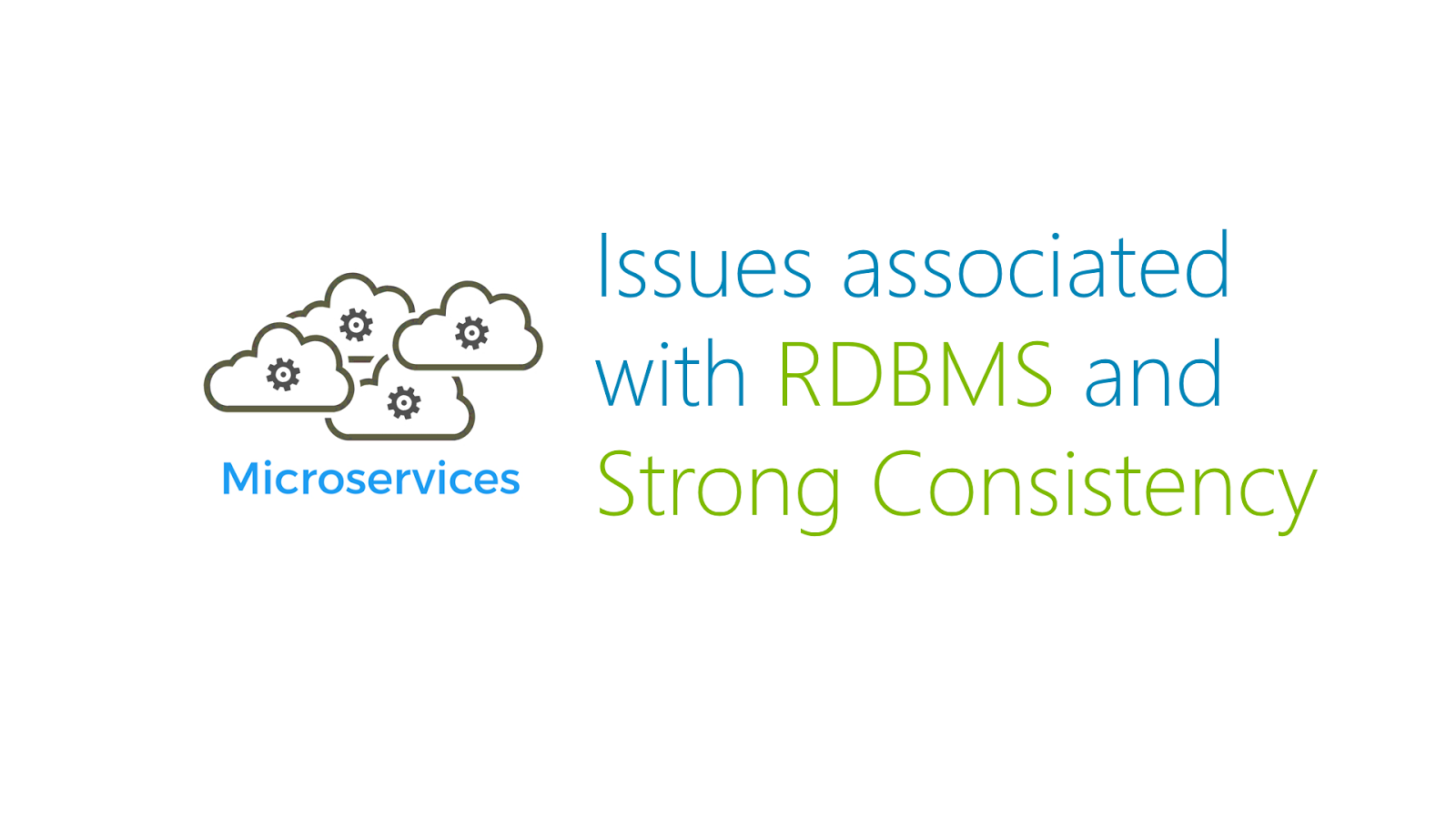 Microservices

Issues associated with RDBMS and Strong Consistency